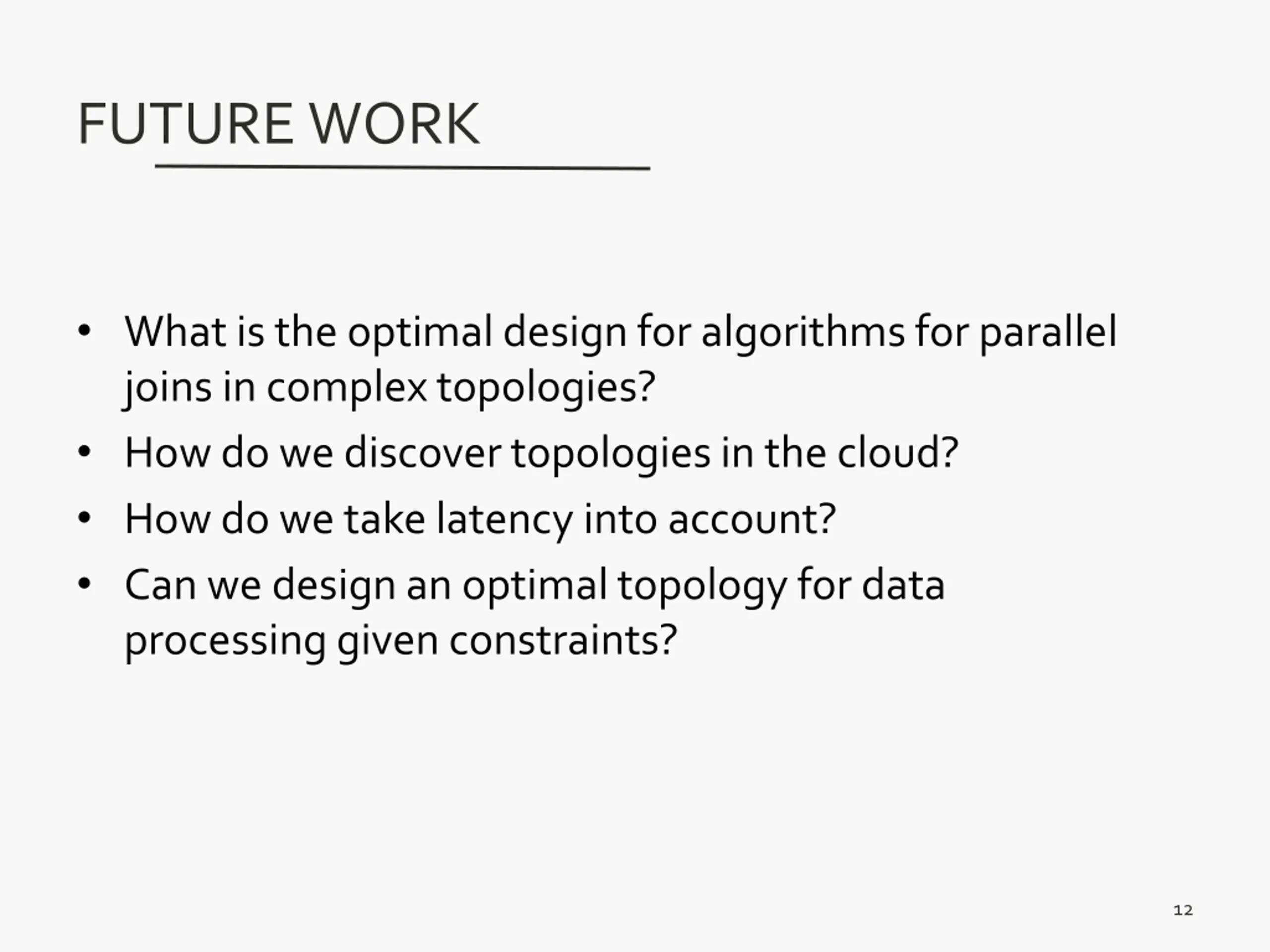 FUTURE WORK

• What is the optimal design for algorithms for parallel joins in complex topologies?
• How do we discover topologies in the cloud?
• How do we take latency into account?
• Can we design an optimal topology for data processing given constraints?

12